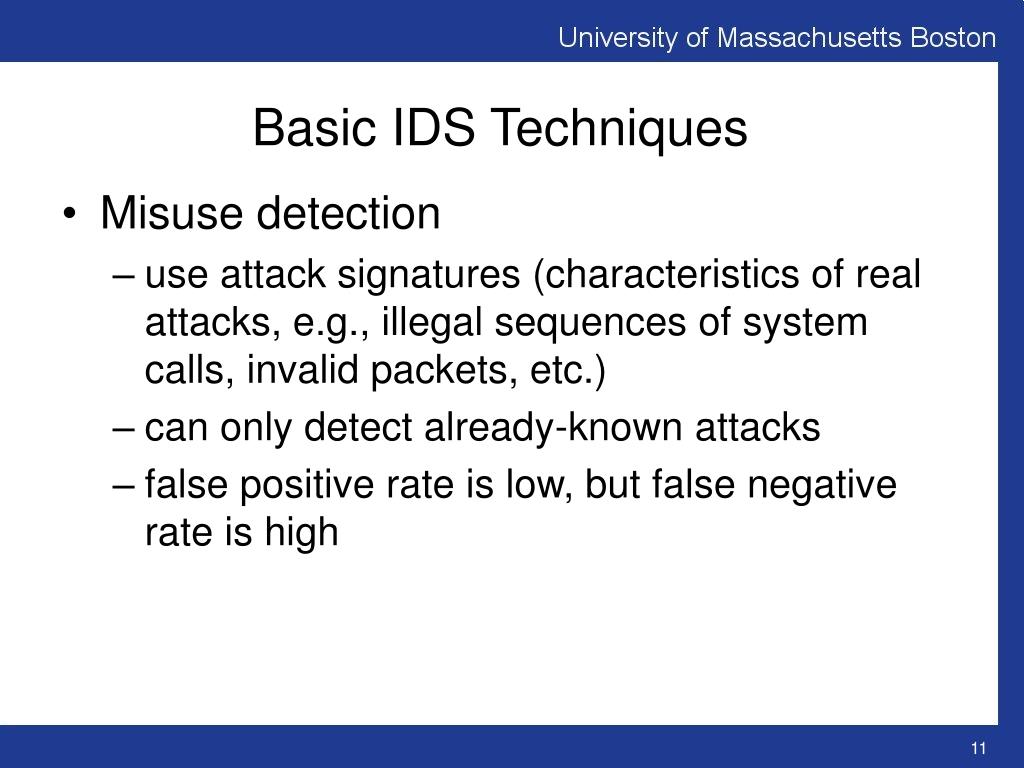 University of Massachusetts Boston

Basic IDS Techniques

• Misuse detection
– use attack signatures (characteristics of real attacks, e.g., illegal sequences of system calls, invalid packets, etc.)
– can only detect already-known attacks
– false positive rate is low, but false negative rate is high

11